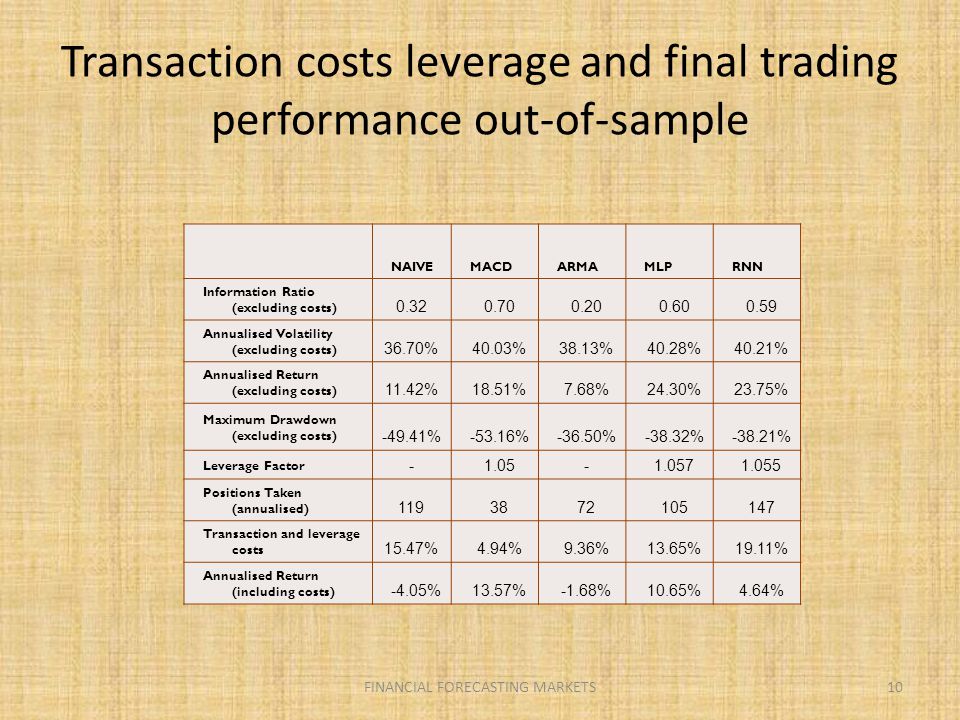 Transaction costs leverage and final trading performance out-of-sample

| | NAIVE | MACD | ARMA | MLP | RNN |
|---|---|---|---|---|---|
| Information Ratio (excluding costs) | 0.32 | 0.70 | 0.20 | 0.60 | 0.59 |
| Annualised Volatility (excluding costs) | 36.70% | 40.03% | 38.13% | 40.28% | 40.21% |
| Annualised Return (excluding costs) | 11.42% | 18.51% | 7.68% | 24.30% | 23.75% |
| Maximum Drawdown (excluding costs) | -49.41% | -53.16% | -36.50% | -38.32% | -38.21% |
| Leverage Factor | - | 1.05 | - | 1.057 | 1.055 |
| Positions Taken (annualised) | 119 | 38 | 72 | 105 | 147 |
| Transaction and leverage costs | 15.47% | 4.94% | 9.36% | 13.65% | 19.11% |
| Annualised Return (including costs) | -4.05% | 13.57% | -1.68% | 10.65% | 4.64% |

FINANCIAL FORECASTING MARKETS

10